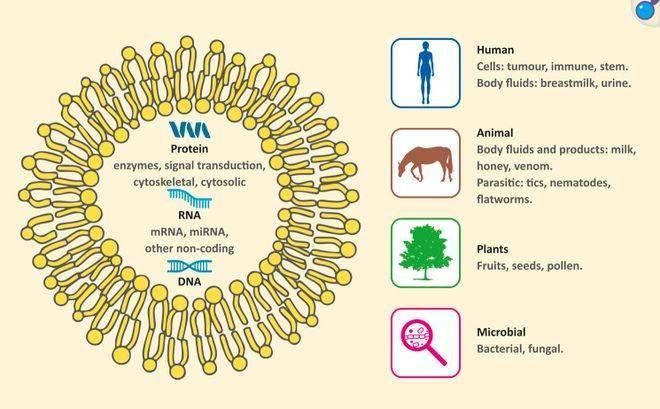 Protein
enzymes, signal transduction, cytoskeletal, cytosolic

RNA
mRNA, miRNA, other non-coding

DNA

Human
Cells: tumour, immune, stem.
Body fluids: breastmilk, urine.

Animal
Body fluids and products: milk, honey, venom.
Parasitic: tics, nematodes, flatworms.

Plants
Fruits, seeds, pollen.

Microbial
Bacterial, fungal.